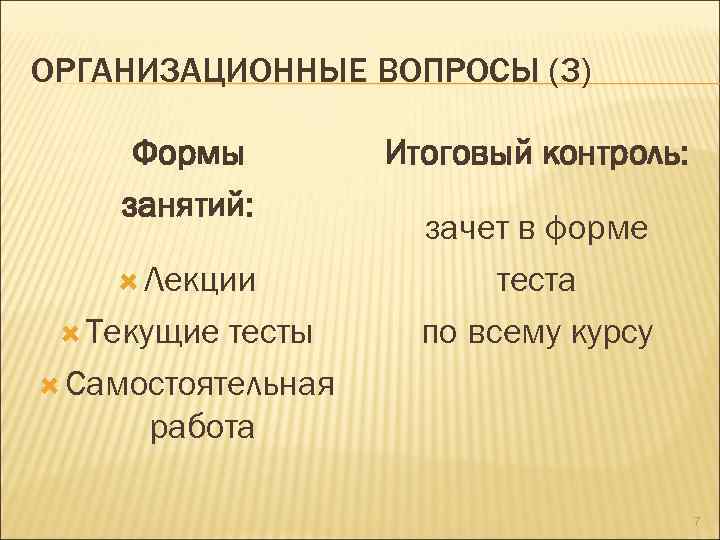 ОРГАНИЗАЦИОННЫЕ ВОПРОСЫ (3)

Формы занятий:

Лекции
Текущие тесты
Самостоятельная работа

Итоговый контроль:

зачет в форме теста по всему курсу

7